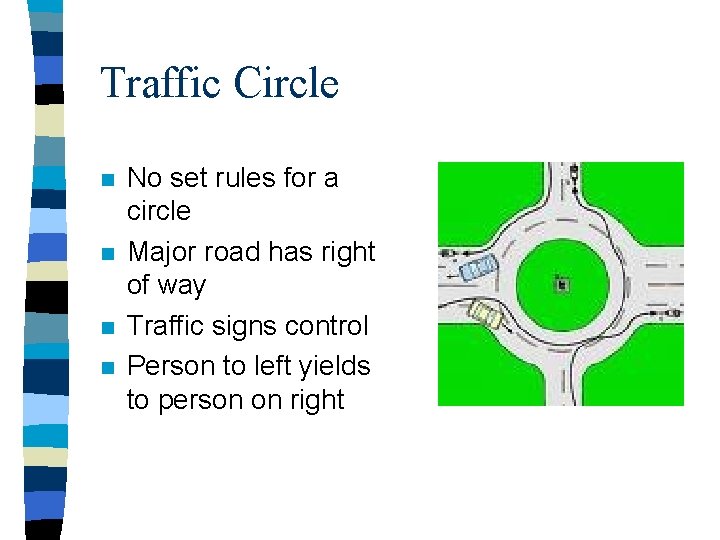 Traffic Circle

- No set rules for a circle
- Major road has right of way
- Traffic signs control
- Person to left yields to person on right